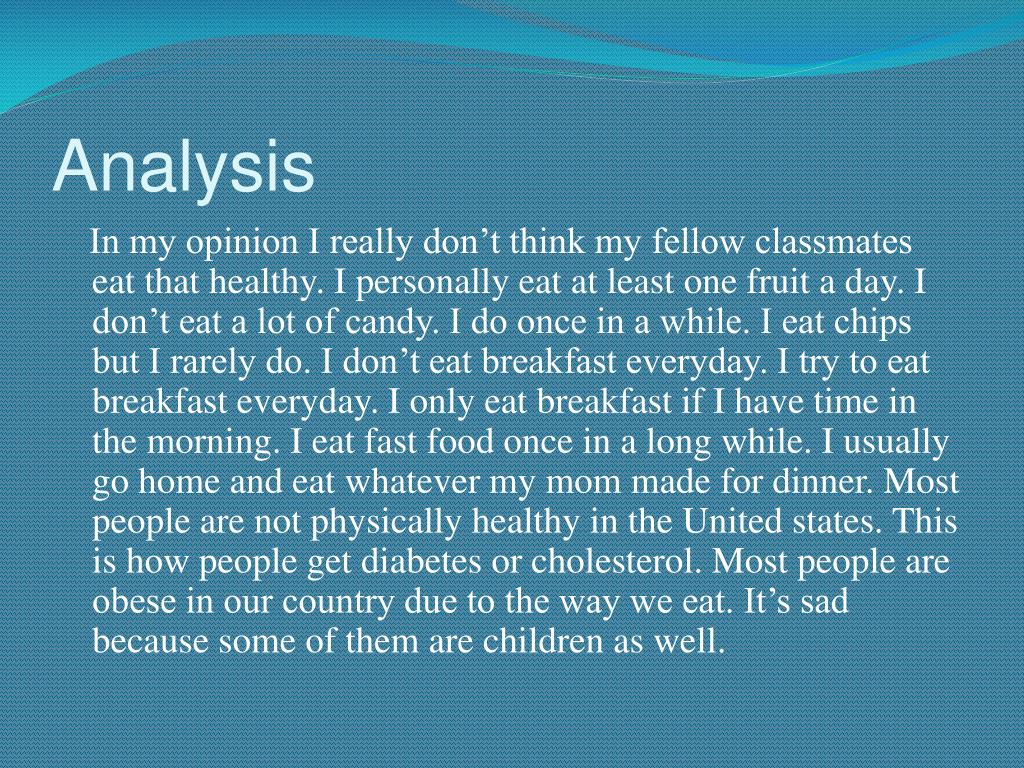 Analysis

In my opinion I really don’t think my fellow classmates eat that healthy. I personally eat at least one fruit a day. I don’t eat a lot of candy. I do once in a while. I eat chips but I rarely do. I don’t eat breakfast everyday. I try to eat breakfast everyday. I only eat breakfast if I have time in the morning. I eat fast food once in a long while. I usually go home and eat whatever my mom made for dinner. Most people are not physically healthy in the United states. This is how people get diabetes or cholesterol. Most people are obese in our country due to the way we eat. It’s sad because some of them are children as well.